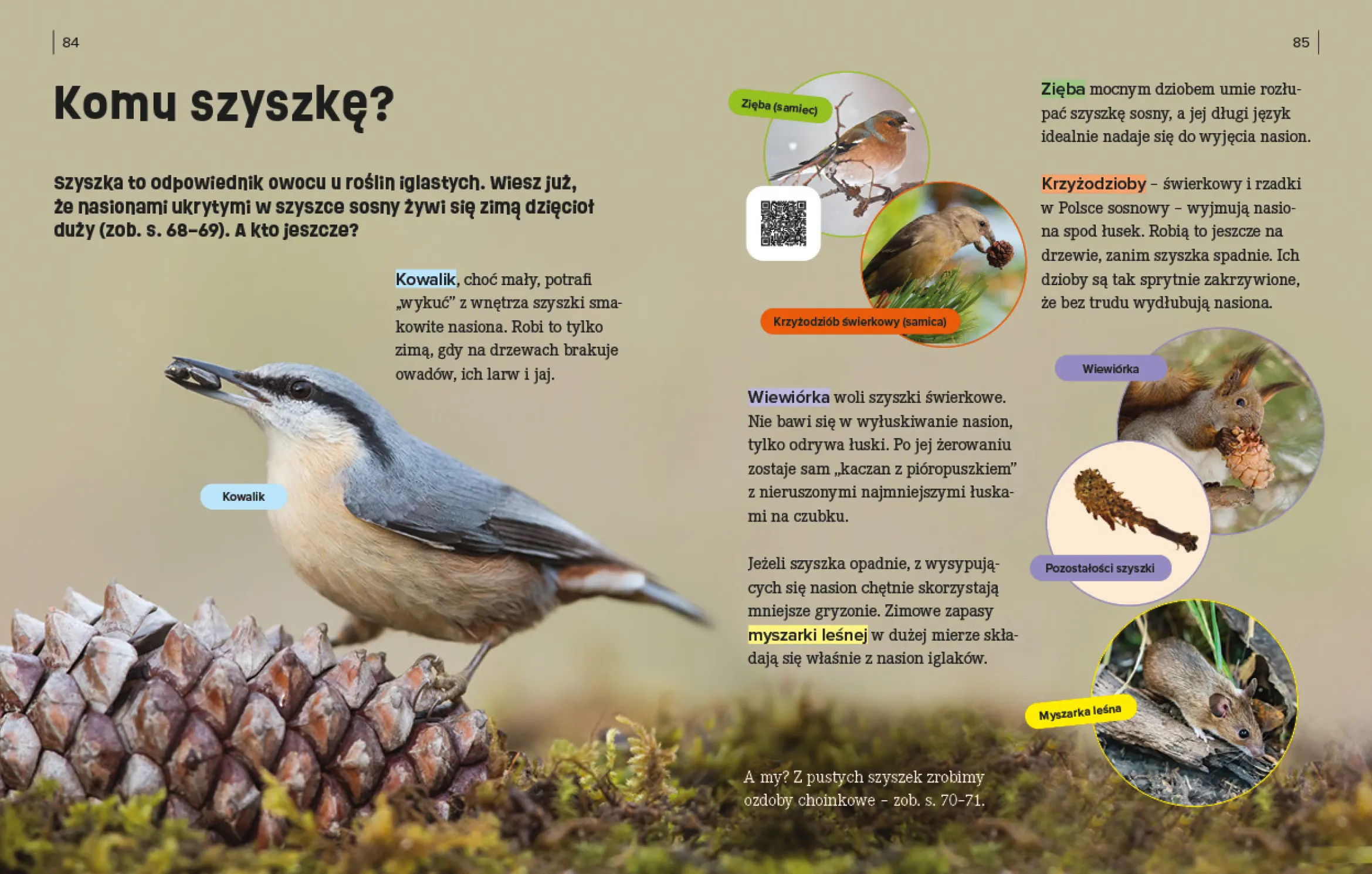 84

Komu szyszkę?

Szyszka to odpowiednik owocu u roślin iglastych. Wiesz już, że nasionami ukrytymi w szyszce sosny żywi się zimą dzięcioł duży (zob. s. 68–69). A kto jeszcze?

Kowalik, choć mały, potrafi „wykuć” z wnętrza szyszki smakowite nasiona. Robi to tylko zimą, gdy na drzewach brakuje owadów, ich larw i jaj.

Kowalik

85

Zięba (samiec)

Krzyżodziób świerkowy (samica)

Zięba mocnym dziobem umie rozłupać szyszkę sosny, a jej długi język idealnie nadaje się do wyjęcia nasion.

Krzyżodzioby – świerkowy i rzadki w Polsce sosnowy – wyjmują nasiona spod łusek. Robią to jeszcze na drzewie, zanim szyszka spadnie. Ich dzioby są tak sprytnie zakrzywione, że bez trudu wydłubują nasiona.

Wiewiórka

Wiewiórka woli szyszki świerkowe. Nie bawi się w wyłuskiwanie nasion, tylko odrywa łuski. Po jej żerowaniu zostaje sam „kaczan z pióropuszkiem” z nieruszonymi najmniejszymi łuskami na czubku.

Pozostałości szyszki

Jeżeli szyszka opadnie, z wysypujących się nasion chętnie skorzystają mniejsze gryzonie. Zimowe zapasy myszarki leśnej w dużej mierze składają się właśnie z nasion iglaków.

Myszarka leśna

A my? Z pustych szyszek zrobimy ozdoby choinkowe – zob. s. 70–71.